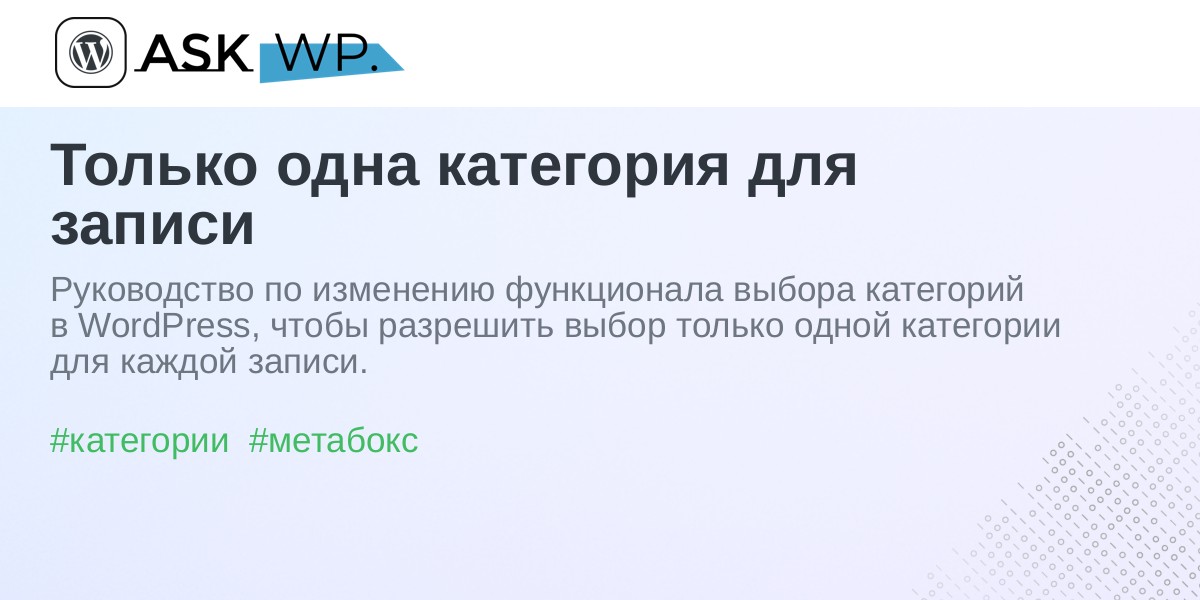 ASK WP.

Только одна категория для записи

Руководство по изменению функционала выбора категорий в WordPress, чтобы разрешить выбор только одной категории для каждой записи.

#категории #метабокс